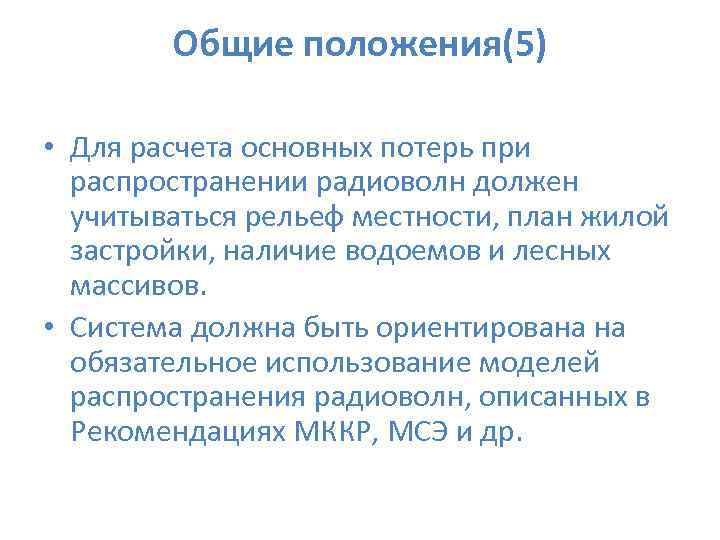 Общие положения(5)

• Для расчета основных потерь при распространении радиоволн должен учитываться рельеф местности, план жилой застройки, наличие водоемов и лесных массивов.

• Система должна быть ориентирована на обязательное использование моделей распространения радиоволн, описанных в Рекомендациях МККР, МСЭ и др.